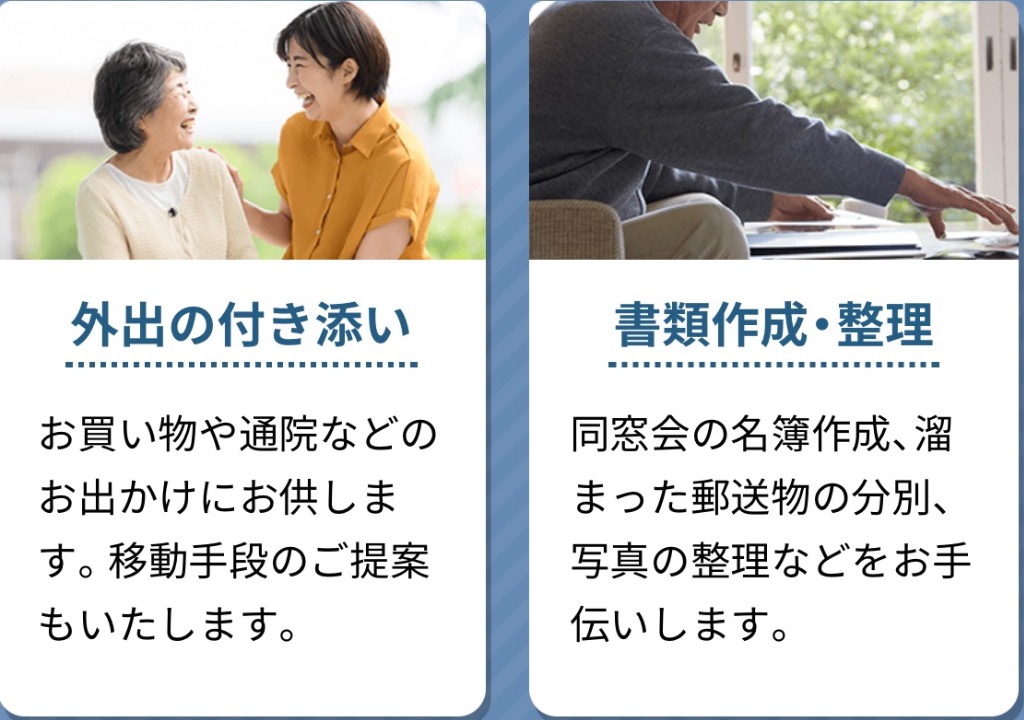 外出の付き添い

お買い物や通院などのお出かけにお供します。移動手段のご提案もいたします。

書類作成・整理

同窓会の名簿作成、溜まった郵送物の分別、写真の整理などをお手伝いします。